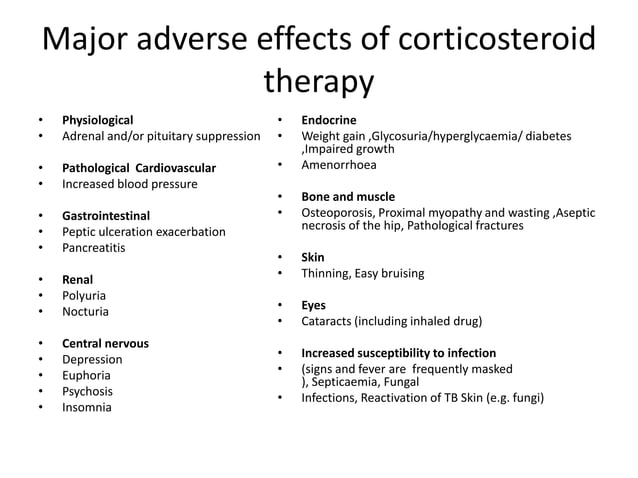 Major adverse effects of corticosteroid therapy

• Physiological
• Adrenal and/or pituitary suppression

• Pathological Cardiovascular
• Increased blood pressure

• Gastrointestinal
• Peptic ulceration exacerbation
• Pancreatitis

• Renal
• Polyuria
• Nocturia

• Central nervous
• Depression
• Euphoria
• Psychosis
• Insomnia

• Endocrine
• Weight gain ,Glycosuria/hyperglycaemia/ diabetes ,Impaired growth
• Amenorrhoea

• Bone and muscle
• Osteoporosis, Proximal myopathy and wasting ,Aseptic necrosis of the hip, Pathological fractures

• Skin
• Thinning, Easy bruising

• Eyes
• Cataracts (including inhaled drug)

• Increased susceptibility to infection
• (signs and fever are frequently masked ), Septicaemia, Fungal
• Infections, Reactivation of TB Skin (e.g. fungi)